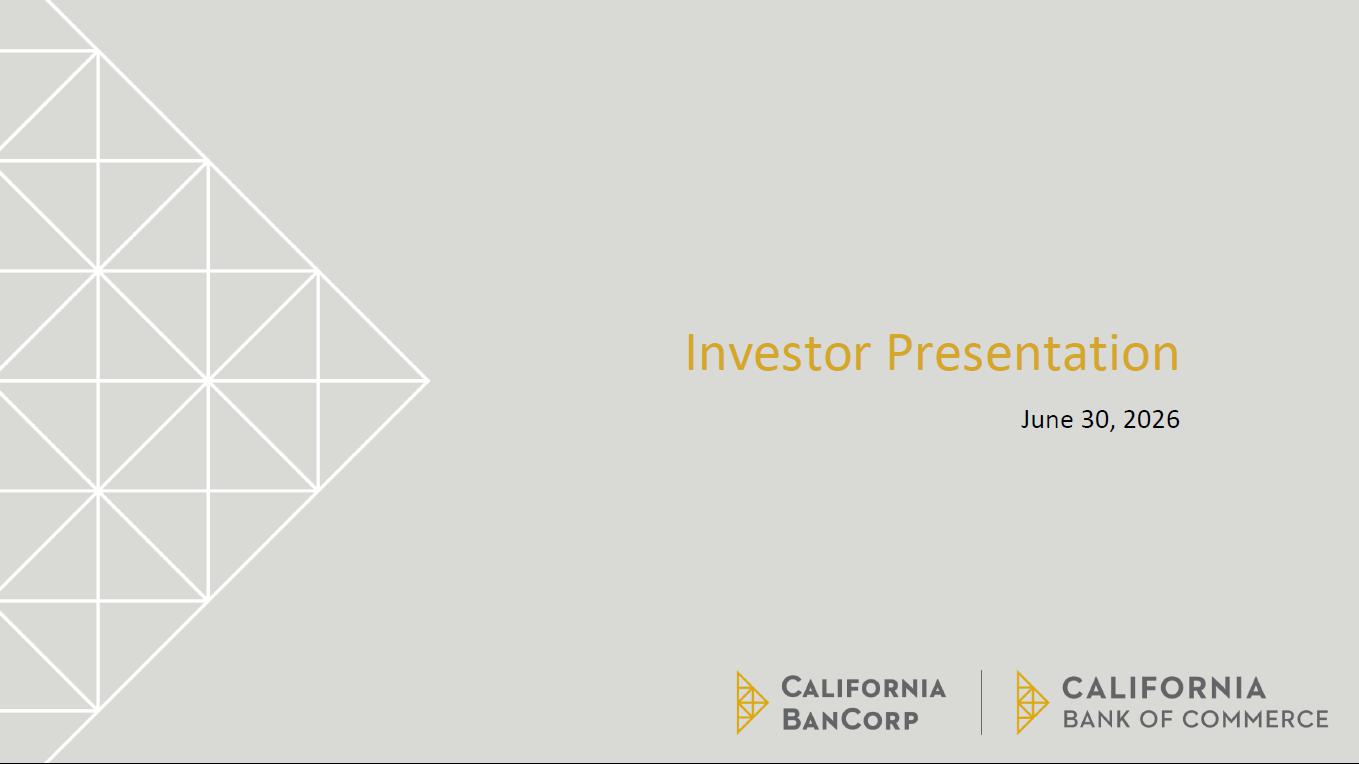 Investor Presentation

June 30, 2026

CALIFORNIA BANCORP

CALIFORNIA BANK OF COMMERCE